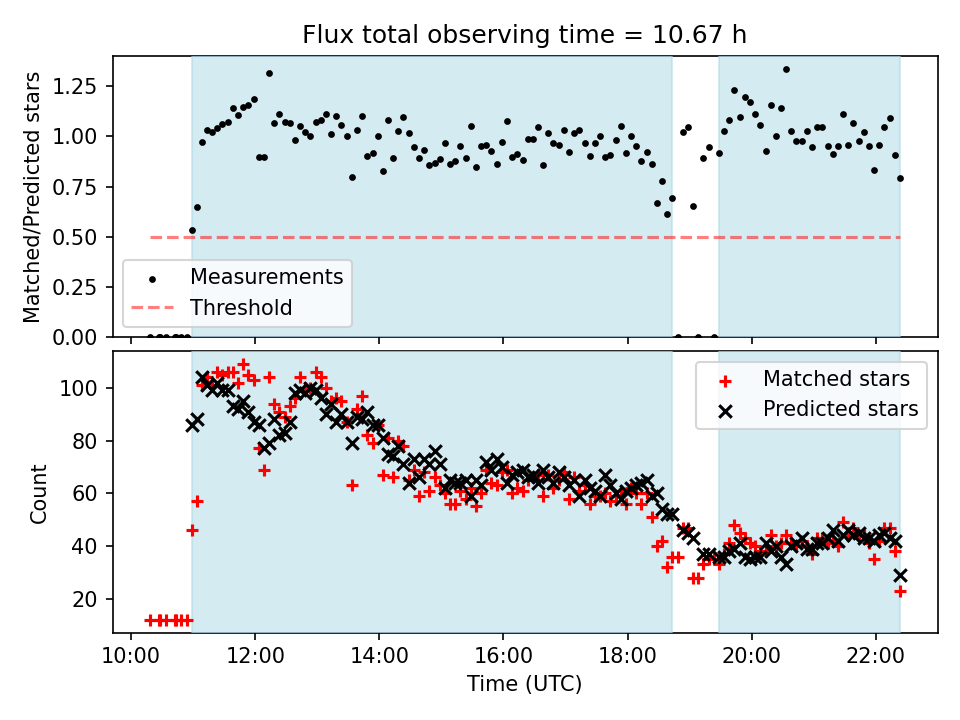 Flux total observing time = 10.67 h

Matched/Predicted stars

1.25
1.00
0.75
0.50
0.25
0.00

Measurements
Threshold

Count

100
80
60
40
20

Matched stars
Predicted stars

10:00
12:00
14:00
16:00
18:00
20:00
22:00

Time (UTC)